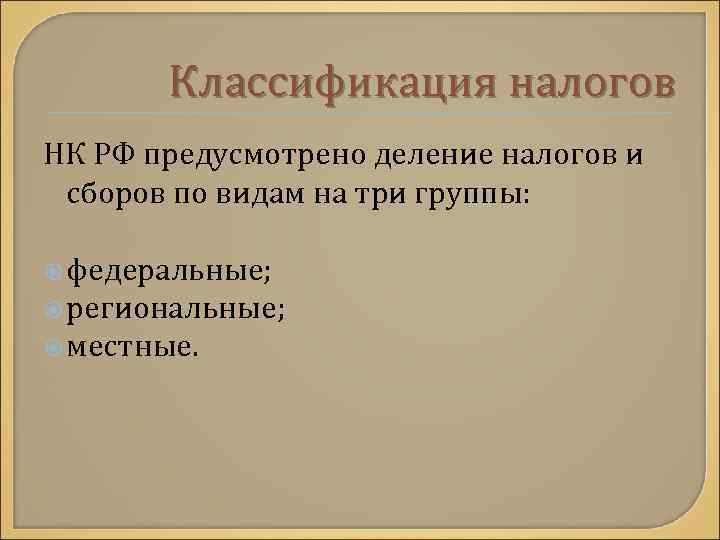 Классификация налогов

НК РФ предусмотрено деление налогов и сборов по видам на три группы:

федеральные;
региональные;
местные.